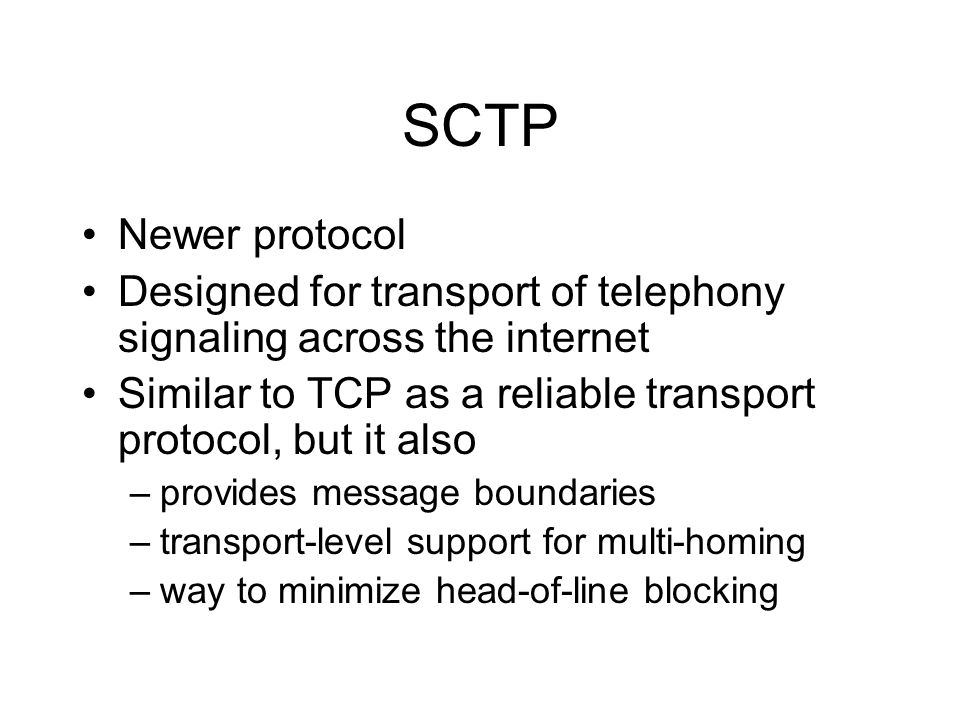 SCTP

• Newer protocol
• Designed for transport of telephony signaling across the internet
• Similar to TCP as a reliable transport protocol, but it also
– provides message boundaries
– transport-level support for multi-homing
– way to minimize head-of-line blocking